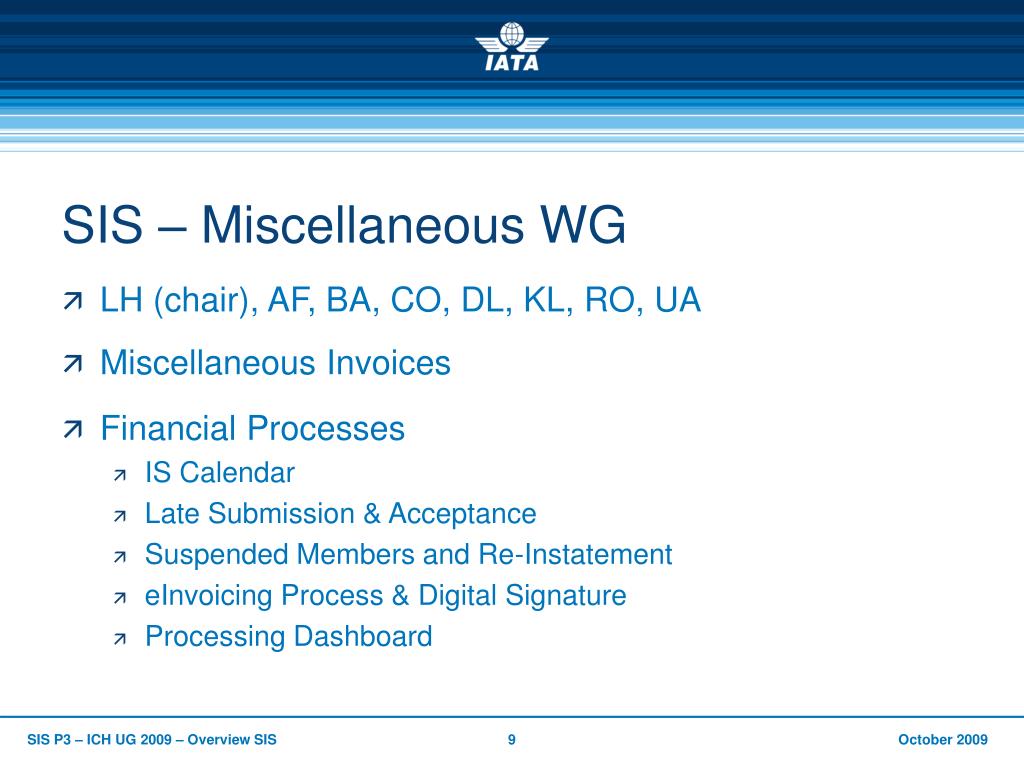 IATA

SIS – Miscellaneous WG

LH (chair), AF, BA, CO, DL, KL, RO, UA

Miscellaneous Invoices

Financial Processes

IS Calendar

Late Submission & Acceptance

Suspended Members and Re-Instatement

eInvoicing Process & Digital Signature

Processing Dashboard

SIS P3 – ICH UG 2009 – Overview SIS
9
October 2009